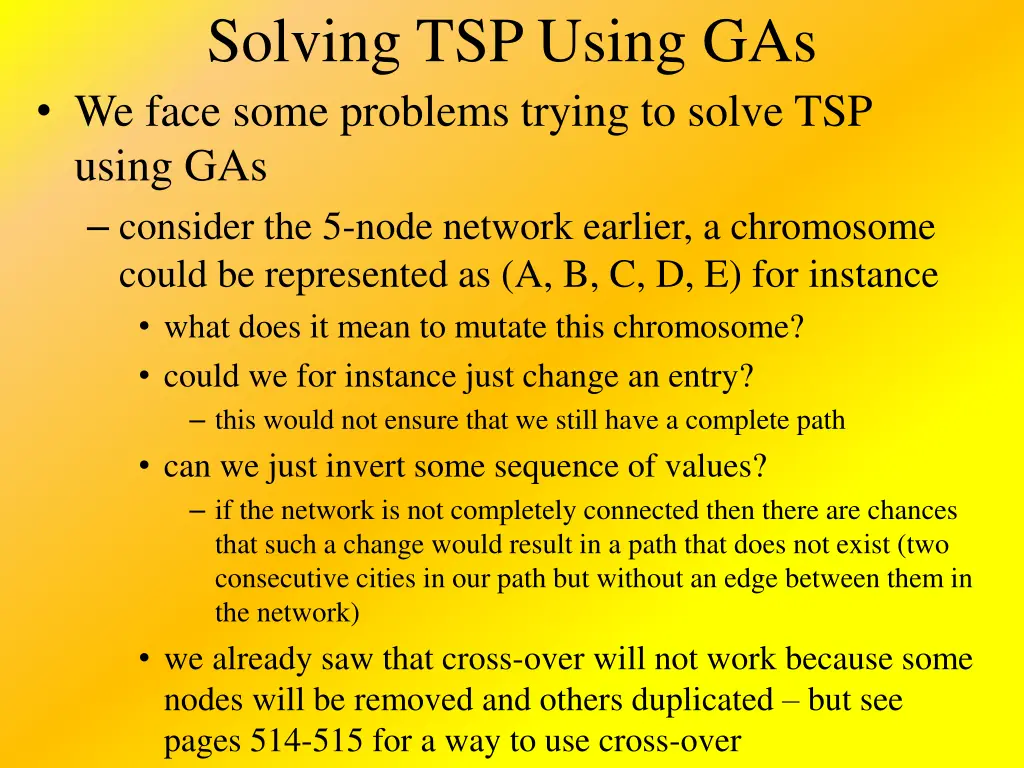 Solving TSP Using GAs

• We face some problems trying to solve TSP using GAs

– consider the 5-node network earlier, a chromosome could be represented as (A, B, C, D, E) for instance

• what does it mean to mutate this chromosome?

• could we for instance just change an entry?

– this would not ensure that we still have a complete path

• can we just invert some sequence of values?

– if the network is not completely connected then there are chances that such a change would result in a path that does not exist (two consecutive cities in our path but without an edge between them in the network)

• we already saw that cross-over will not work because some nodes will be removed and others duplicated – but see pages 514-515 for a way to use cross-over